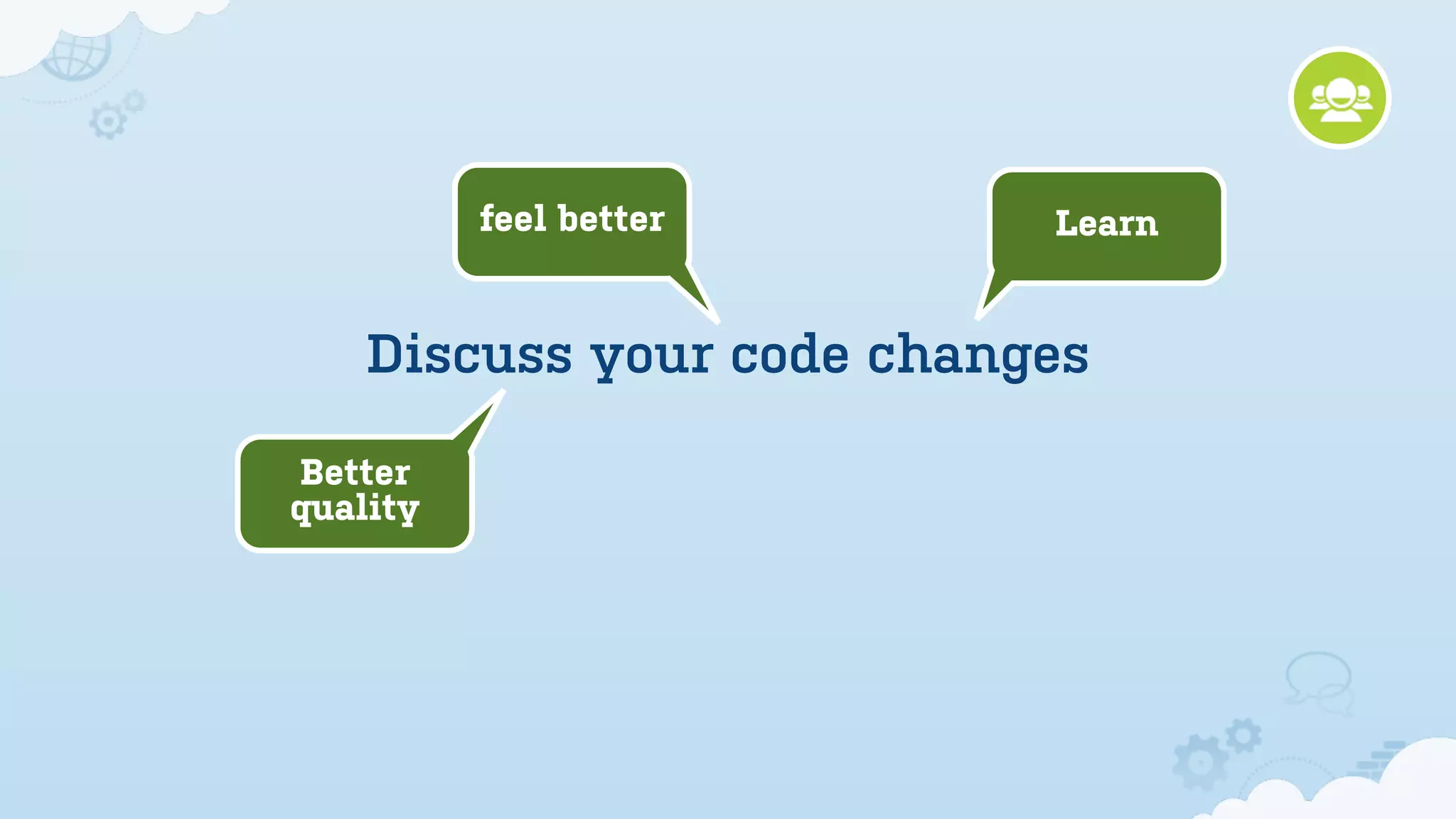 feel better

Learn

Discuss your code changes

Better quality